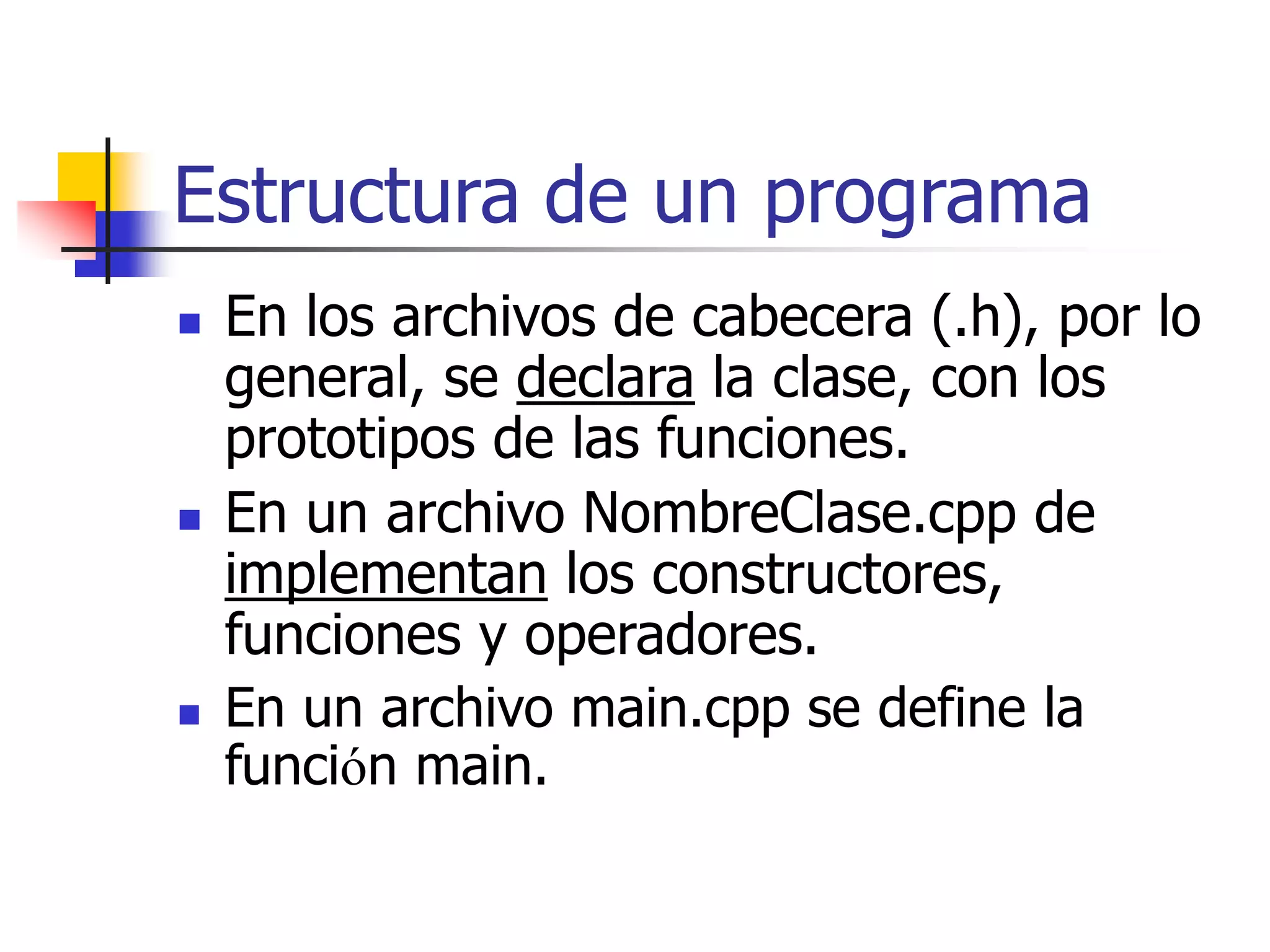 Estructura de un programa

- En los archivos de cabecera (.h), por lo general, se declara la clase, con los prototipos de las funciones.
- En un archivo NombreClase.cpp de implementan los constructores, funciones y operadores.
- En un archivo main.cpp se define la función main.